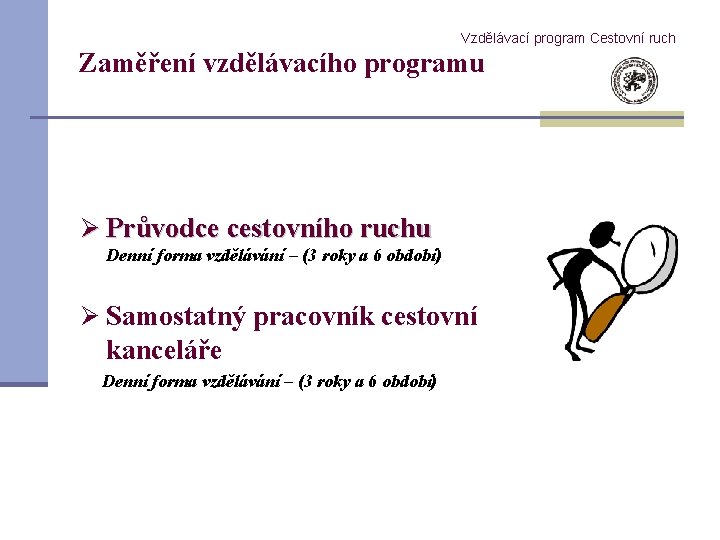 Vzdělávací program Cestovní ruch

Zaměření vzdělávacího programu

➢ Průvodce cestovního ruchu
Denní forma vzdělávání – (3 roky a 6 období)

➢ Samostatný pracovník cestovní kanceláře
Denní forma vzdělávání – (3 roky a 6 období)